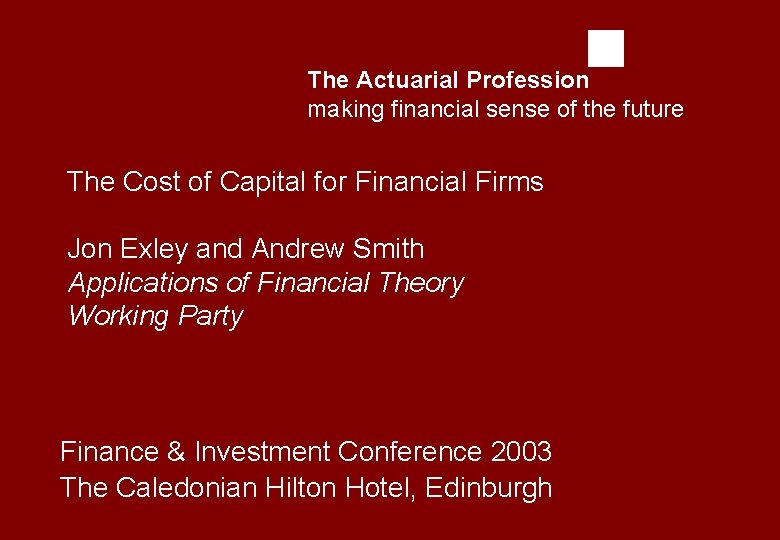 The Actuarial Profession
making financial sense of the future

The Cost of Capital for Financial Firms

Jon Exley and Andrew Smith
Applications of Financial Theory Working Party

Finance & Investment Conference 2003
The Caledonian Hilton Hotel, Edinburgh